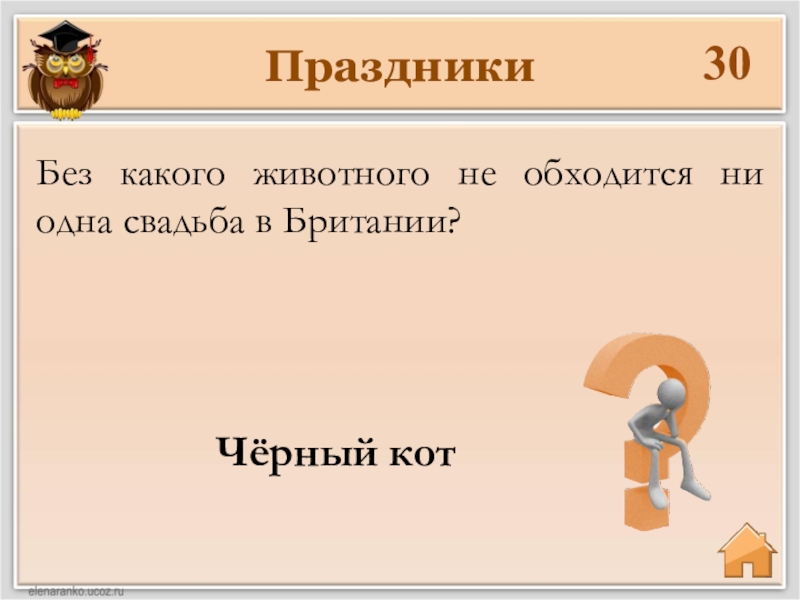 Праздники 30

Без какого животного не обходится ни одна свадьба в Британии?

Чёрный кот

elenaranko.ucoz.ru